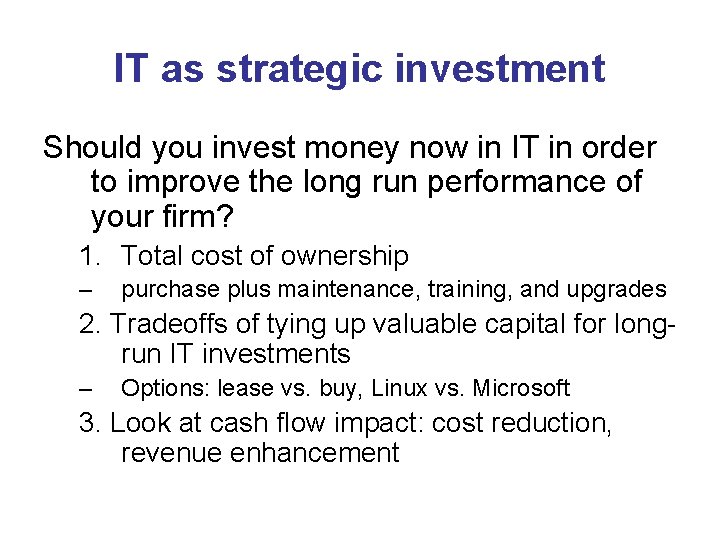 IT as strategic investment

Should you invest money now in IT in order to improve the long run performance of your firm?

1. Total cost of ownership
– purchase plus maintenance, training, and upgrades
2. Tradeoffs of tying up valuable capital for long-run IT investments
– Options: lease vs. buy, Linux vs. Microsoft
3. Look at cash flow impact: cost reduction, revenue enhancement